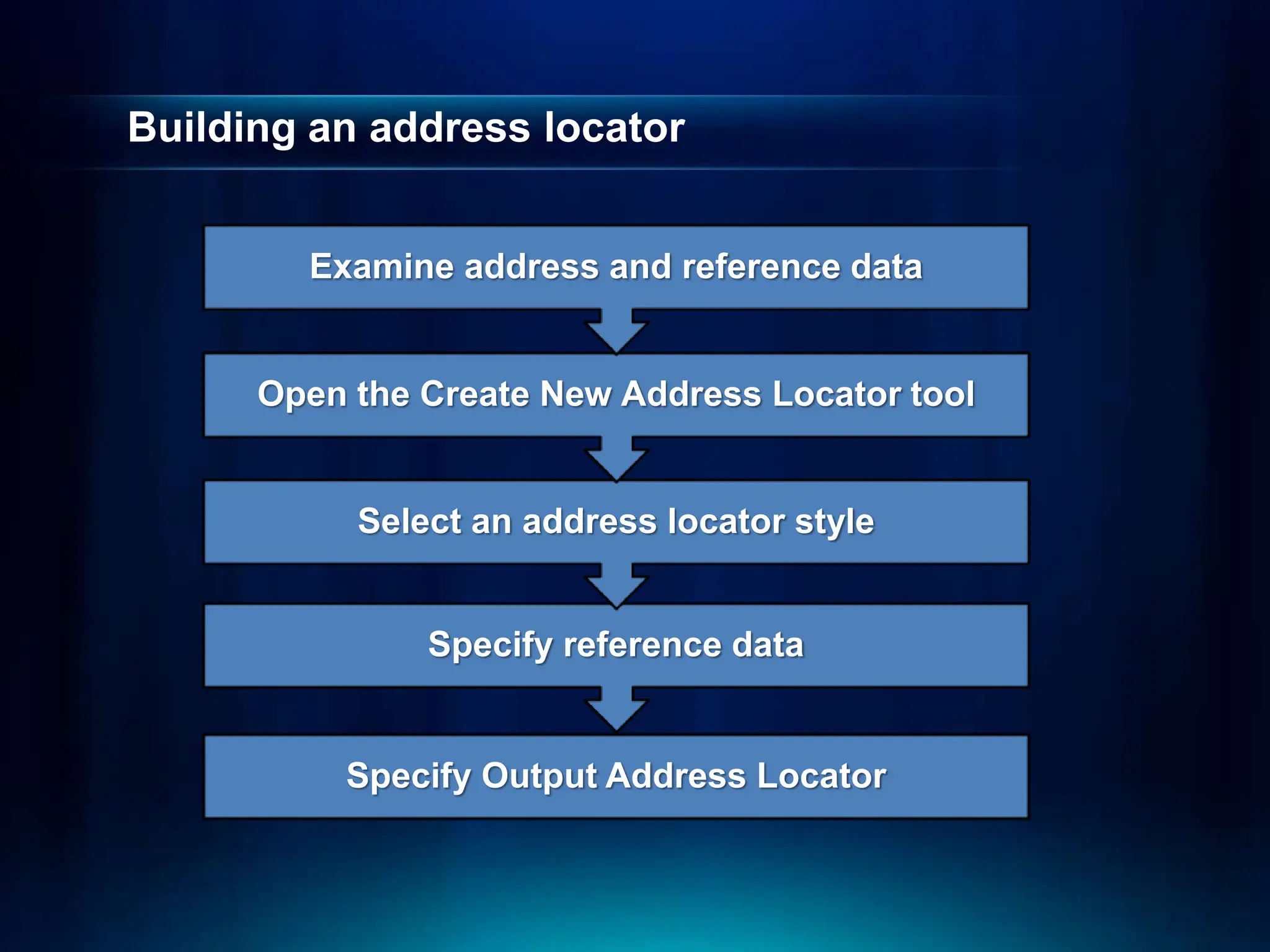 Building an address locator

Examine address and reference data

Open the Create New Address Locator tool

Select an address locator style

Specify reference data

Specify Output Address Locator